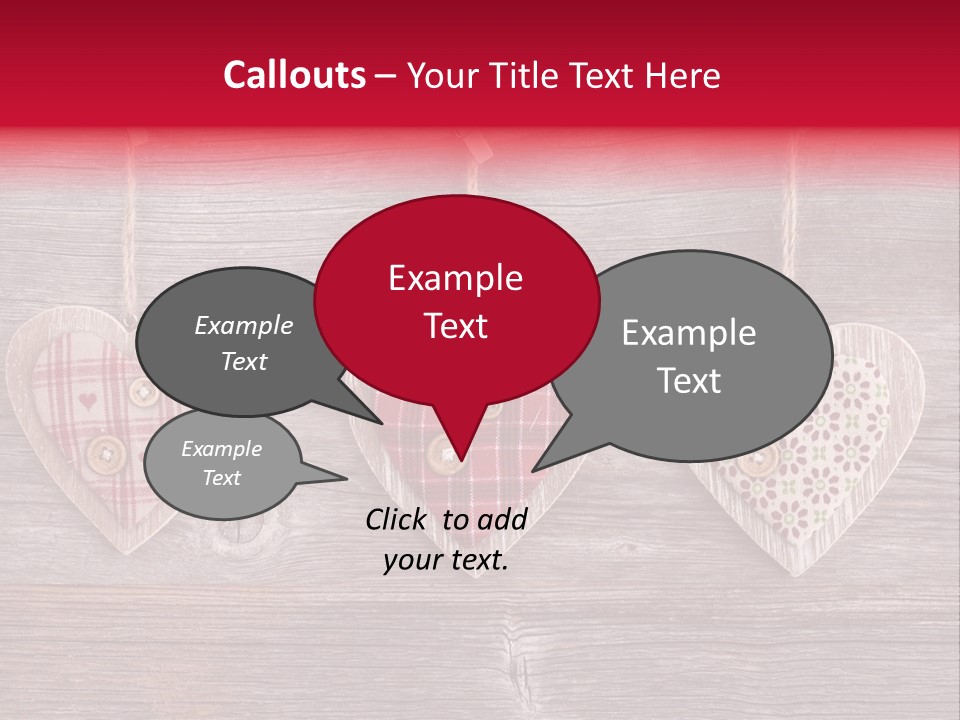 Callouts – Your Title Text Here

Example Text

Example Text

Example Text

Example Text

Click to add your text.